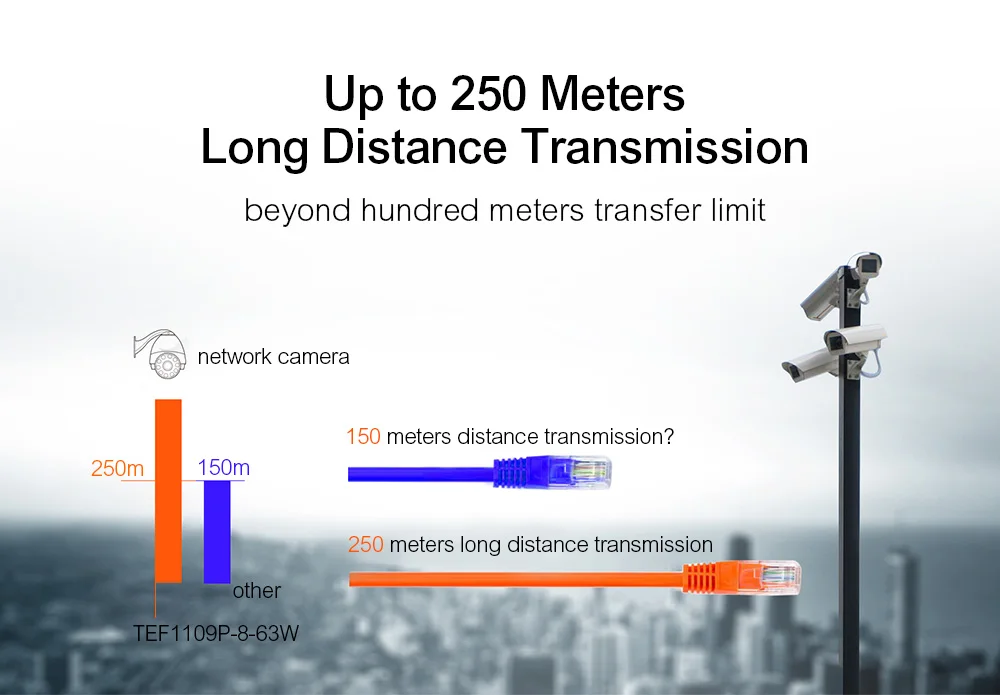 Up to 250 Meters
Long Distance Transmission

beyond hundred meters transfer limit

network camera

250m

150m

other

TEF1109P-8-63W

150 meters distance transmission?

250 meters long distance transmission